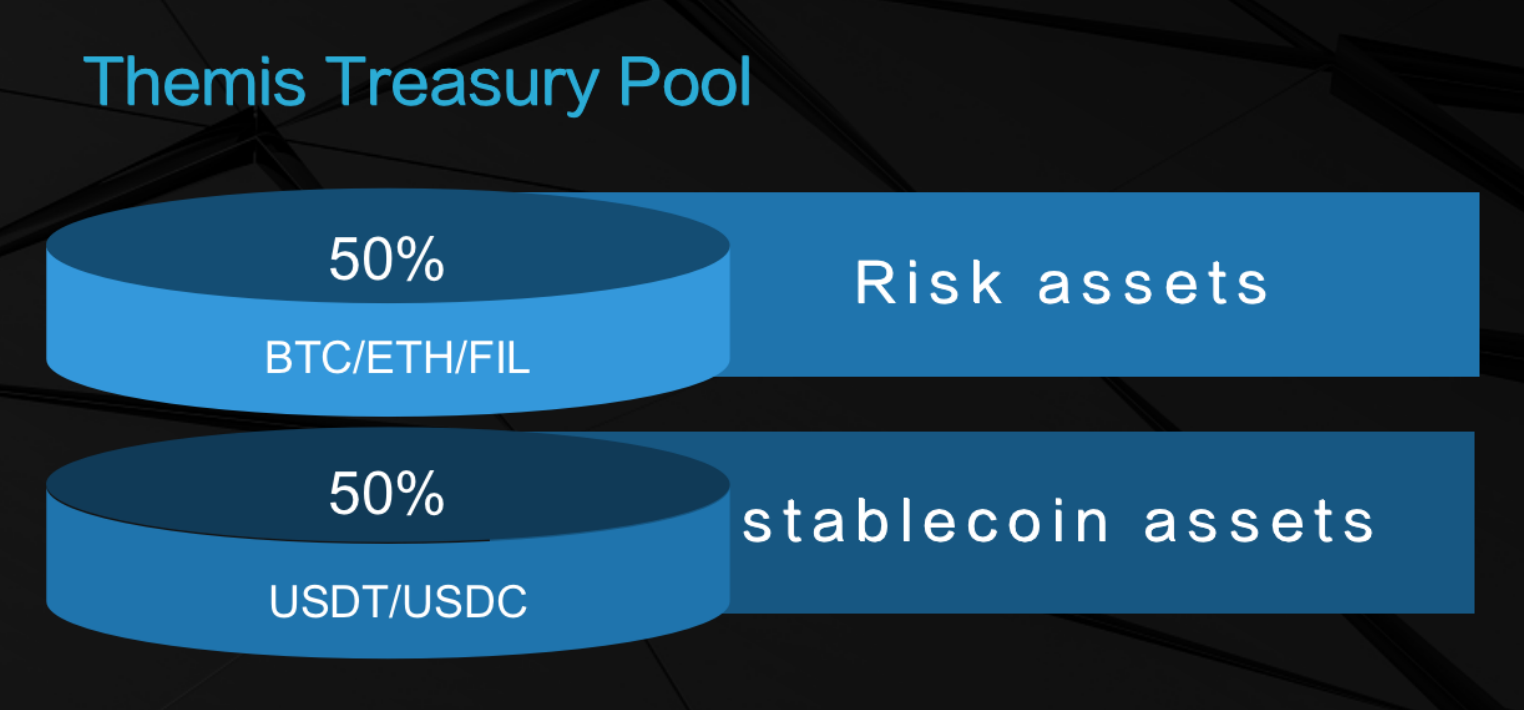 Themis Treasury Pool

50%

BTC/ETH/FIL

Risk assets

50%

USDT/USDC

stablecoin assets